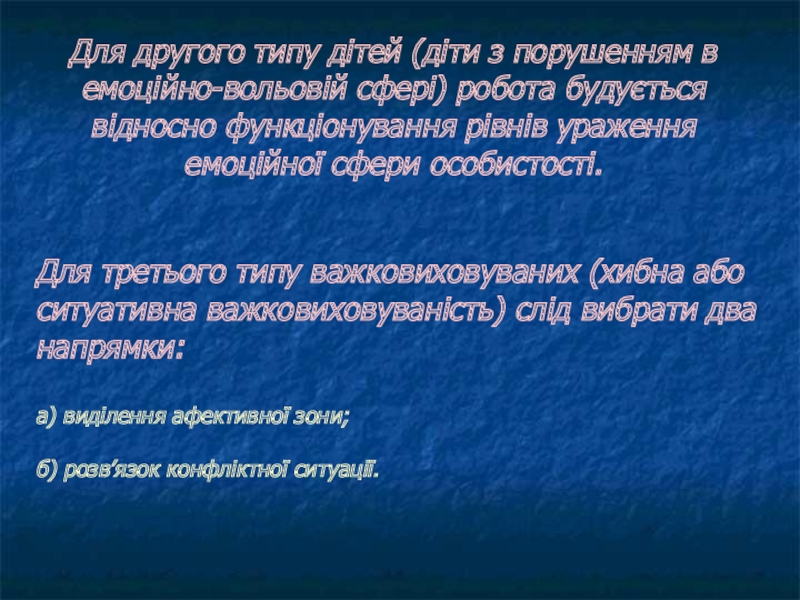 Для другого типу дітей (діти з порушенням в емоційно-вольовій сфері) робота будується відносно функціонування рівнів ураження емоційної сфери особистості.

Для третього типу важковиховуваних (хибна або ситуативна важковиховуваність) слід вибрати два напрямки:

а) виділення афективної зони;

б) розв'язок конфліктної ситуації.